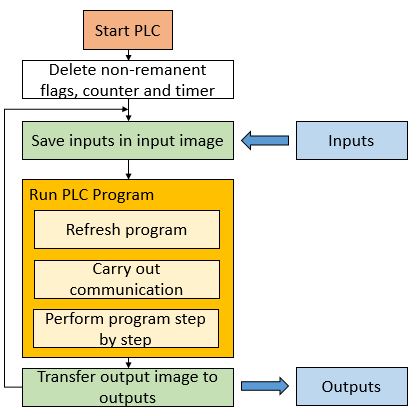 Start PLC

Delete non-remanent flags, counter and timer

Save inputs in input image

Inputs

Run PLC Program

Refresh program

Carry out communication

Perform program step by step

Transfer output image to outputs

Outputs